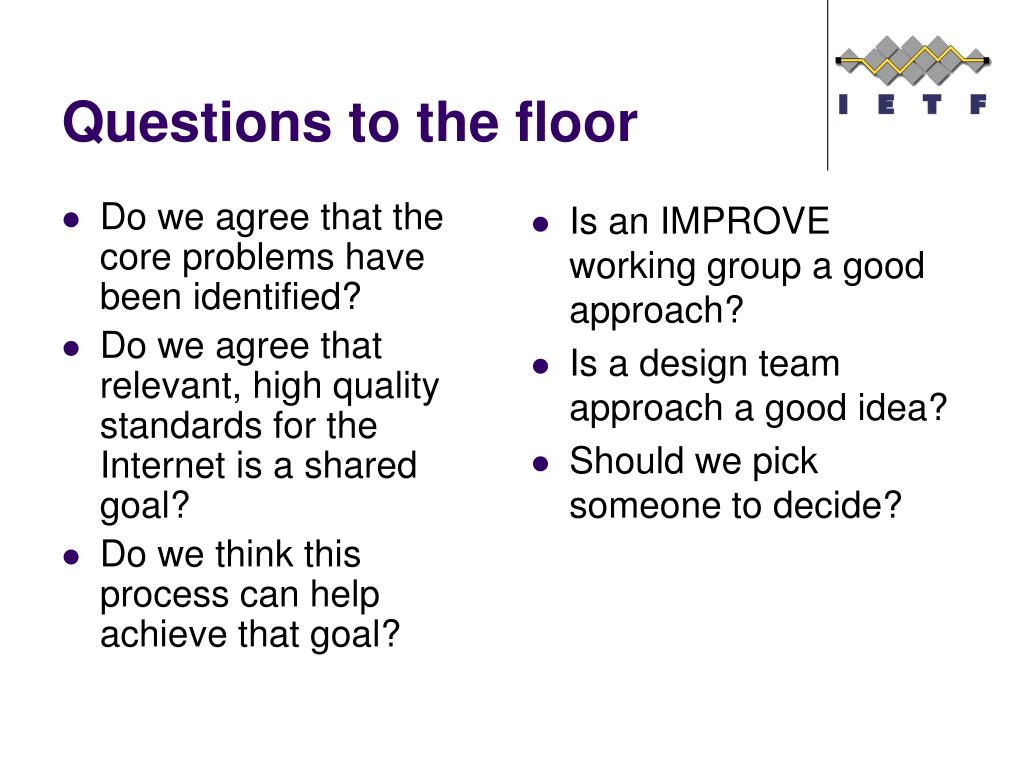 Questions to the floor

I E T F

- Do we agree that the core problems have been identified?
- Do we agree that relevant, high quality standards for the Internet is a shared goal?
- Do we think this process can help achieve that goal?

- Is an IMPROVE working group a good approach?
- Is a design team approach a good idea?
- Should we pick someone to decide?